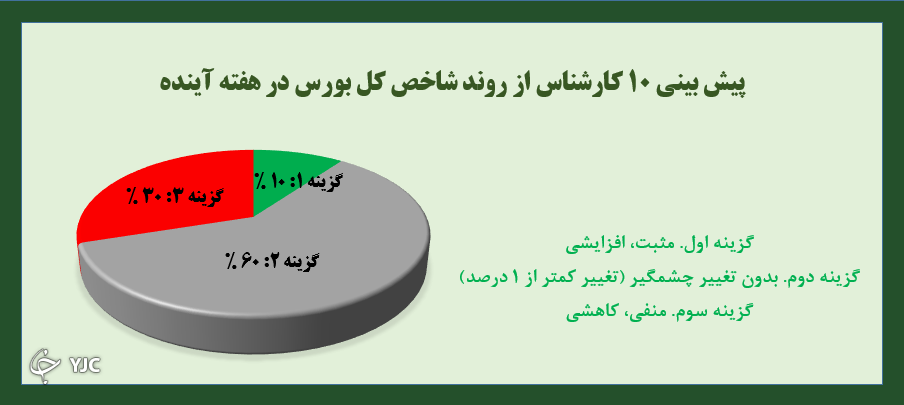 پیش بینی ۱۰ کارشناس از روند شاخص کل بورس در هفته آینده

گزینه ۱: ۱۰ ٪

گزینه ۳: ۳۰ ٪

گزینه ۲: ۶۰ ٪

گزینه اول. مثبت، افزایشی

گزینه دوم. بدون تغییر چشمگیر (تغییر کمتر از ۱ درصد)

گزینه سوم. منفی، کاهشی

YJC